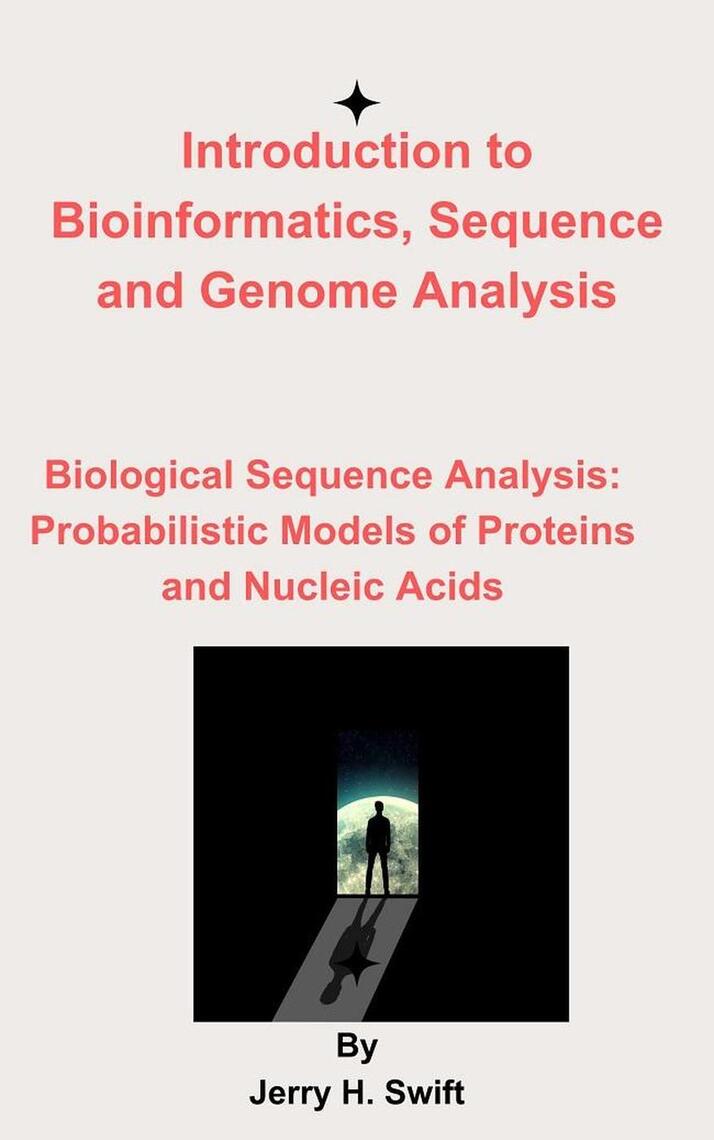 Introduction to Bioinformatics, Sequence and Genome Analysis

Biological Sequence Analysis: Probabilistic Models of Proteins and Nucleic Acids

By
Jerry H. Swift